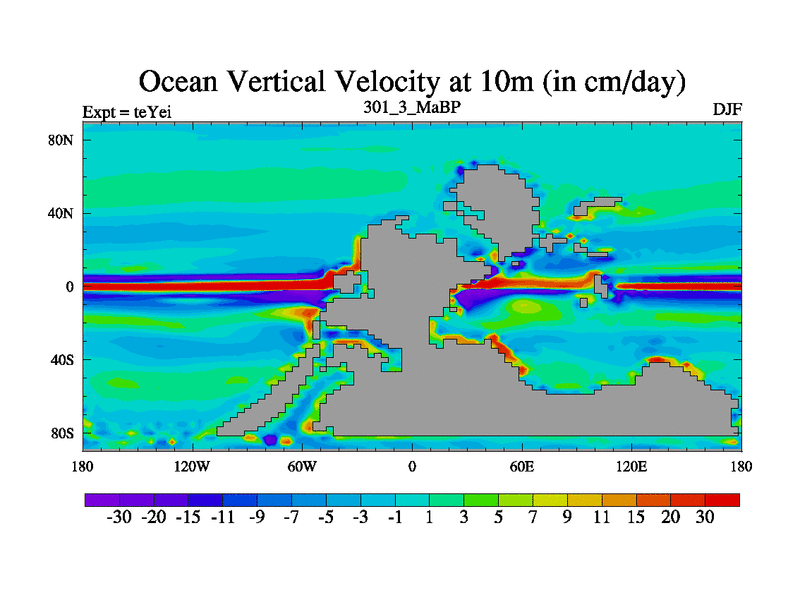 Ocean Vertical Velocity at 10m (in cm/day)

Expt = teYei

301_3_MaBP

DJF

80N
40N
0
40S
80S

180
120W
60W
0
60E
120E
180

-30 -20 -15 -11 -9 -7 -5 -3 -1 1 3 5 7 9 11 15 20 30